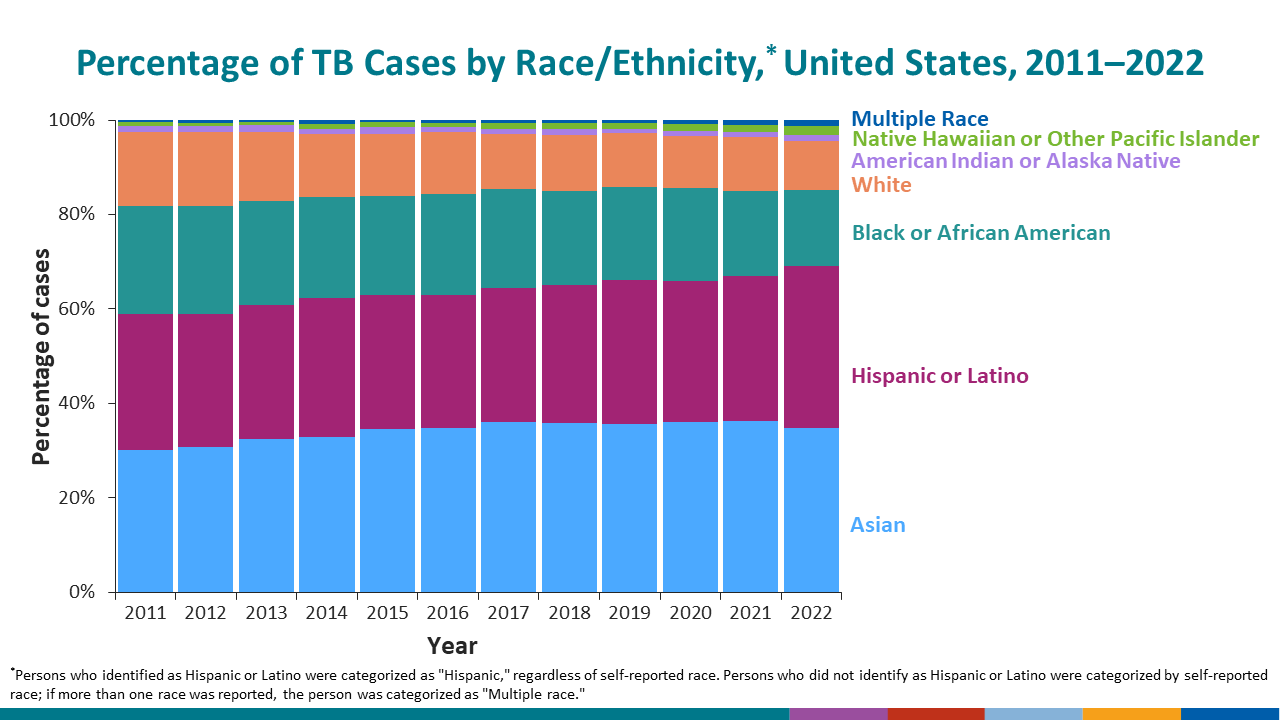 Percentage of TB Cases by Race/Ethnicity,* United States, 2011–2022

Percentage of cases

100%
80%
60%
40%
20%
0%

2011 2012 2013 2014 2015 2016 2017 2018 2019 2020 2021 2022

Year

Multiple Race
Native Hawaiian or Other Pacific Islander
American Indian or Alaska Native
White
Black or African American
Hispanic or Latino
Asian

*Persons who identified as Hispanic or Latino were categorized as "Hispanic," regardless of self-reported race. Persons who did not identify as Hispanic or Latino were categorized by self-reported race; if more than one race was reported, the person was categorized as "Multiple race."